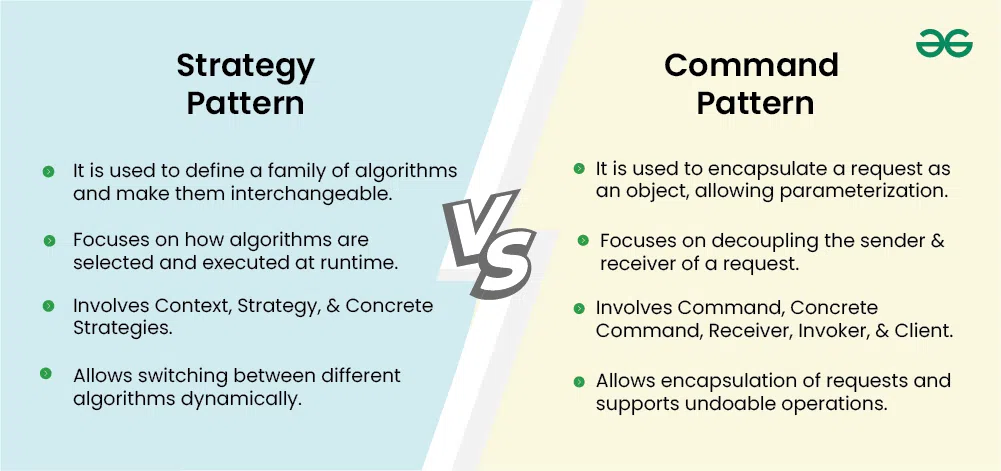 Strategy Pattern

It is used to define a family of algorithms and make them interchangeable.

Focuses on how algorithms are selected and executed at runtime.

Involves Context, Strategy, & Concrete Strategies.

Allows switching between different algorithms dynamically.

VS

Command Pattern

It is used to encapsulate a request as an object, allowing parameterization.

Focuses on decoupling the sender & receiver of a request.

Involves Command, Concrete Command, Receiver, Invoker, & Client.

Allows encapsulation of requests and supports undoable operations.